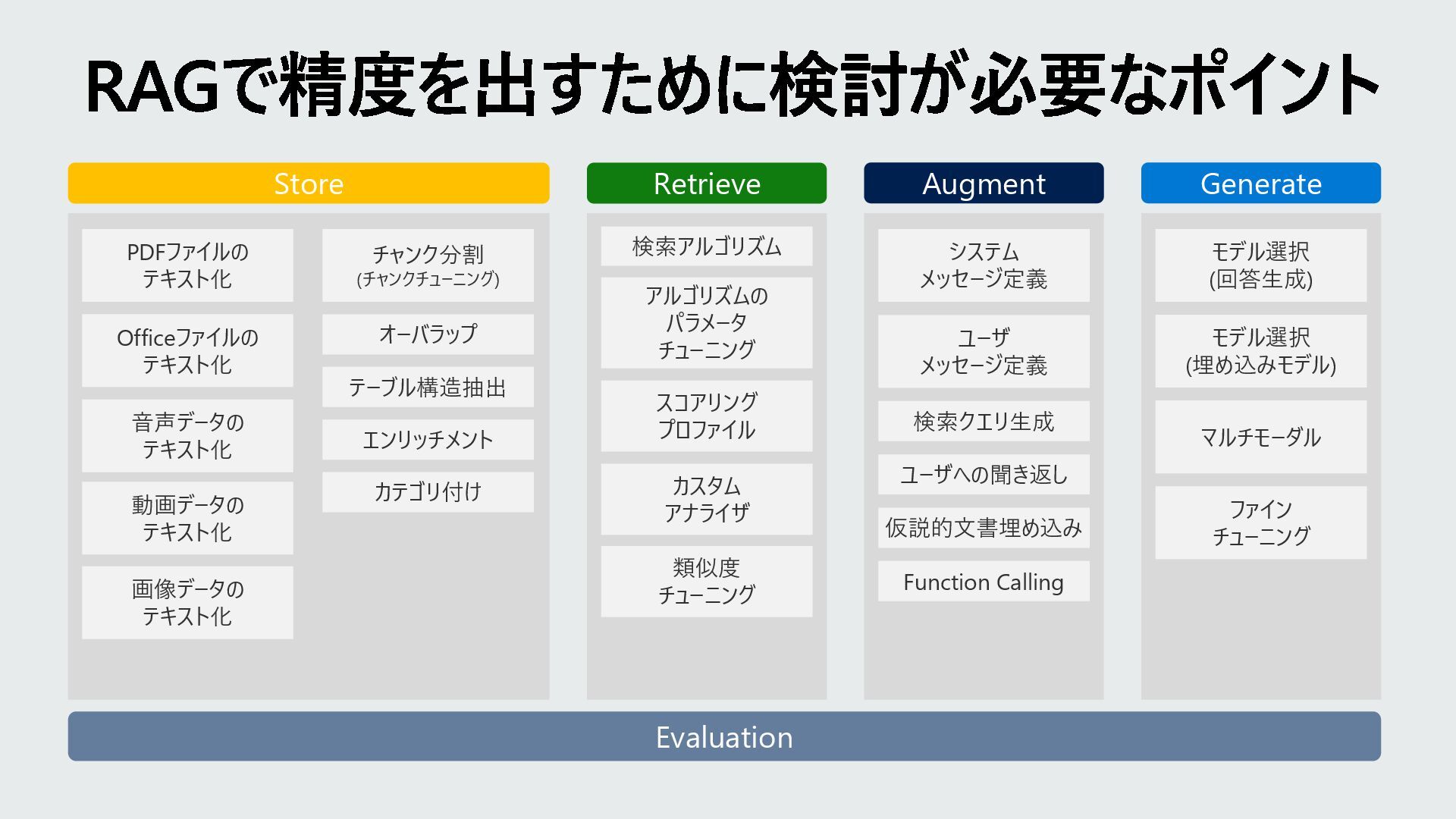 RAGで精度を出すために検討が必要なポイント

Store

PDFファイルのテキスト化

Officeファイルのテキスト化

音声データのテキスト化

動画データのテキスト化

画像データのテキスト化

チャンク分割
(チャンクチューニング)

オーバラップ

テーブル構造抽出

エンリッチメント

カテゴリ付け

Retrieve

検索アルゴリズム

アルゴリズムのパラメータチューニング

スコアリングプロファイル

カスタムアナライザ

類似度チューニング

Augment

システムメッセージ定義

ユーザメッセージ定義

検索クエリ生成

ユーザへの聞き返し

仮説的文書埋め込み

Function Calling

Generate

モデル選択
(回答生成)

モデル選択
(埋め込みモデル)

マルチモーダル

ファインチューニング

Evaluation